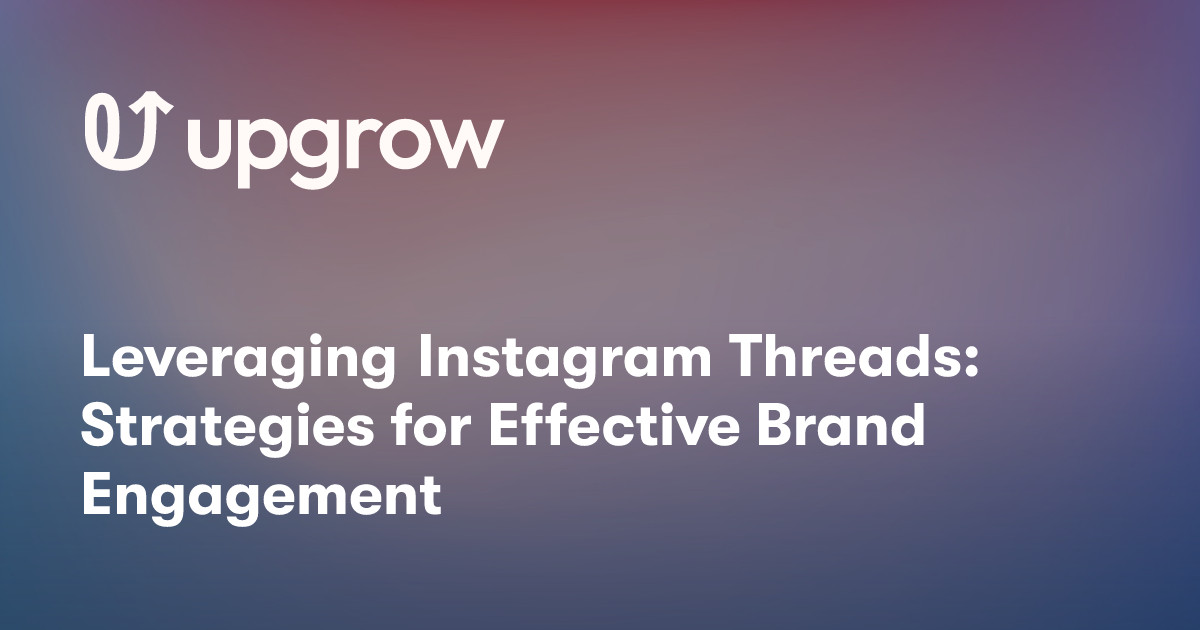 upgrow

Leveraging Instagram Threads: Strategies for Effective Brand Engagement